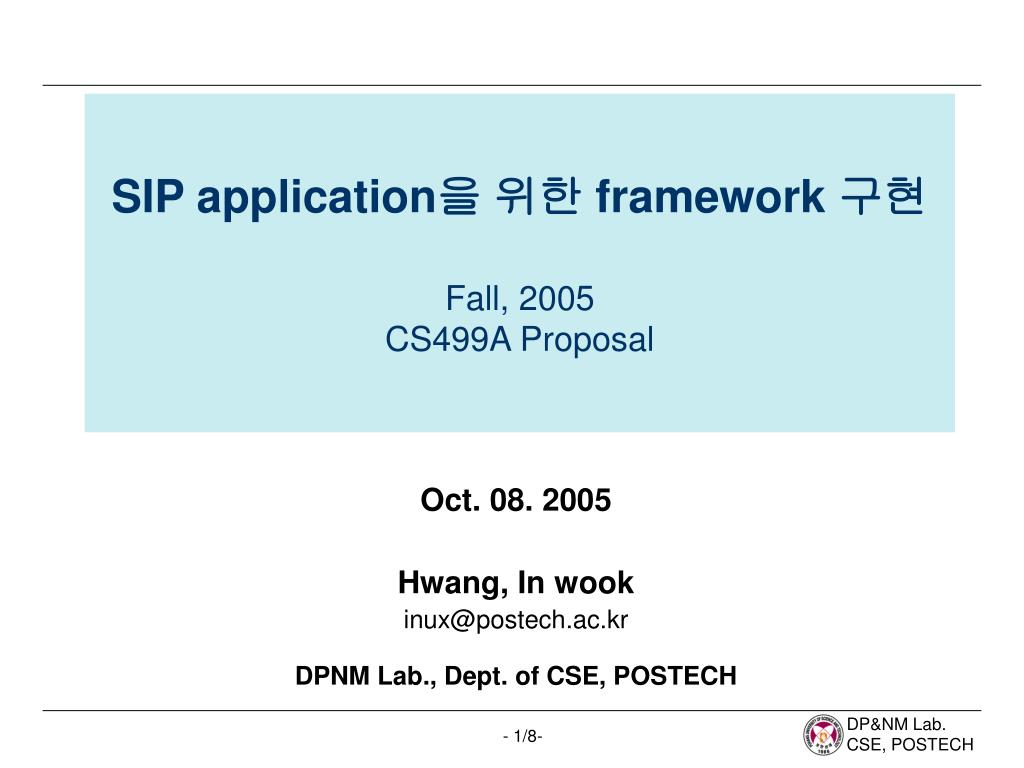 SIP application을 위한 framework 구현

Fall, 2005
CS499A Proposal

Oct. 08. 2005

Hwang, In wook
inux@postech.ac.kr

DPNM Lab., Dept. of CSE, POSTECH

- 1/8-

DP&NM Lab.
CSE, POSTECH